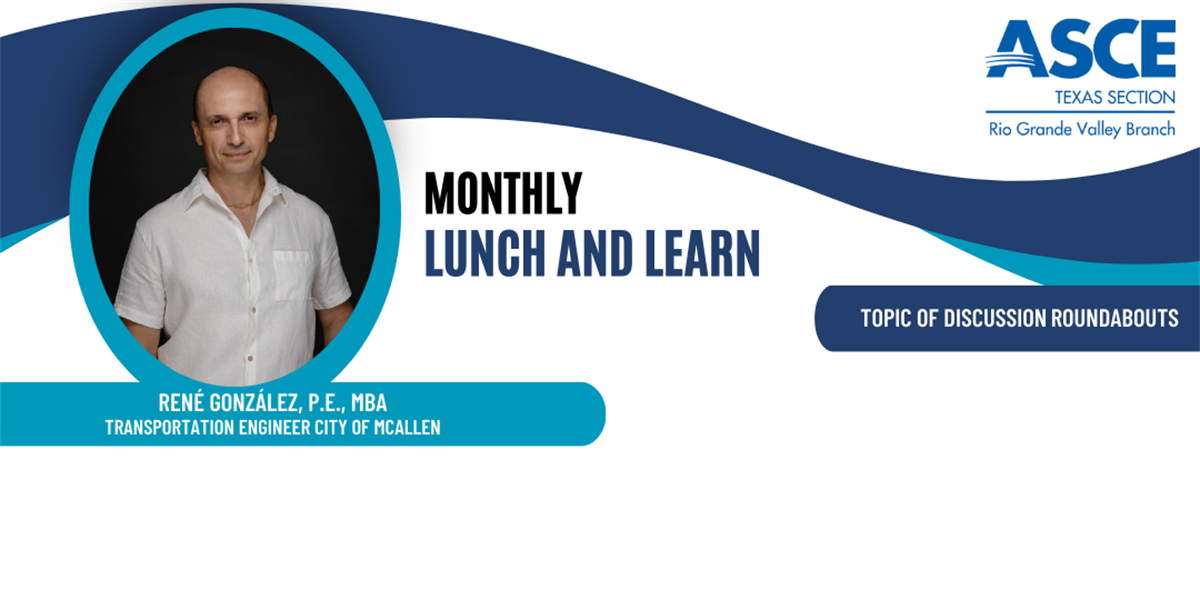 ASCE
TEXAS SECTION
Rio Grande Valley Branch

MONTHLY
LUNCH AND LEARN

TOPIC OF DISCUSSION ROUNDABOUTS

RENÉ GONZÁLEZ, P.E., MBA
TRANSPORTATION ENGINEER CITY OF MCALLEN